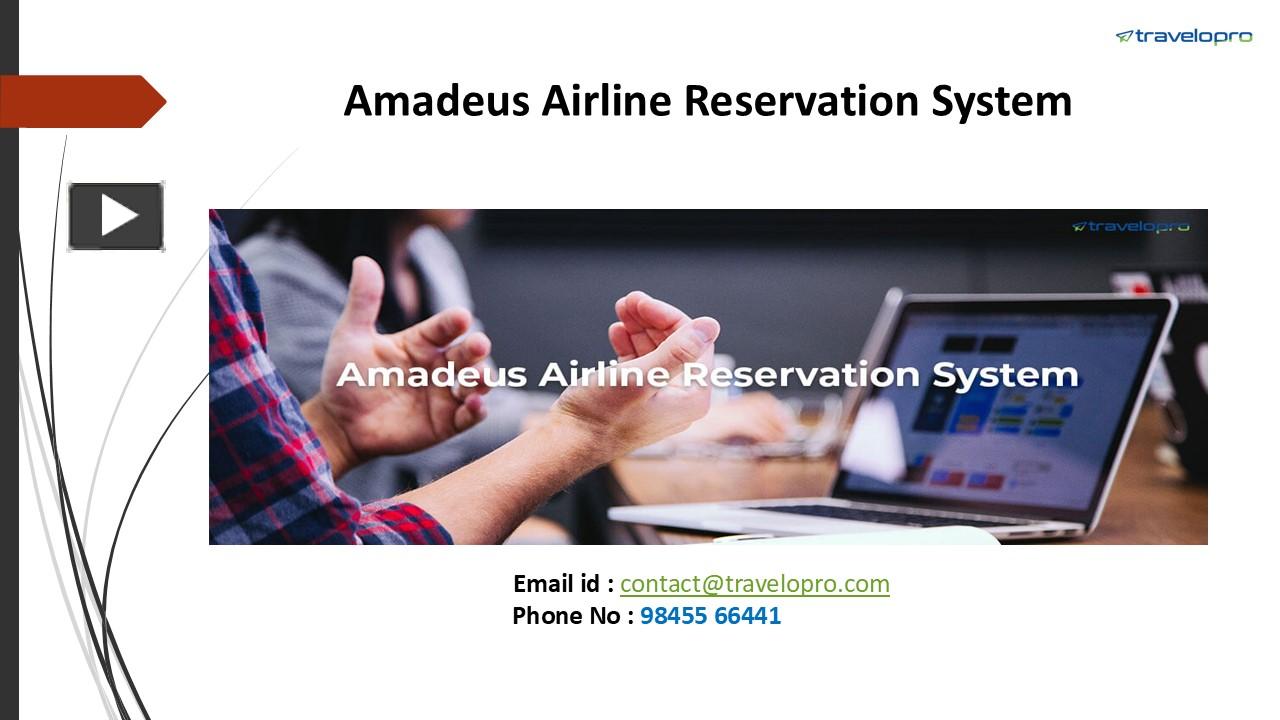 travelopro

Amadeus Airline Reservation System

travelopro

Amadeus Airline Reservation System

Email id : contact@travelopro.com
Phone No : 98455 66441